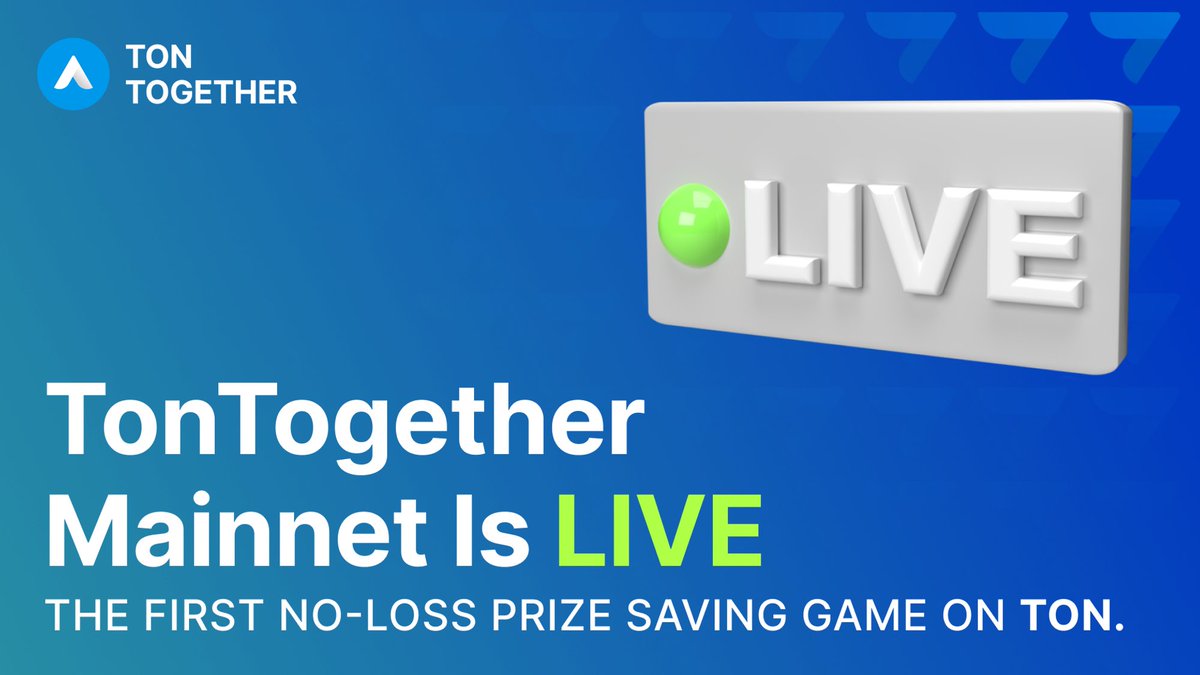 TON TOGETHER

LIVE

TonTogether Mainnet Is LIVE

THE FIRST NO-LOSS PRIZE SAVING GAME ON TON.